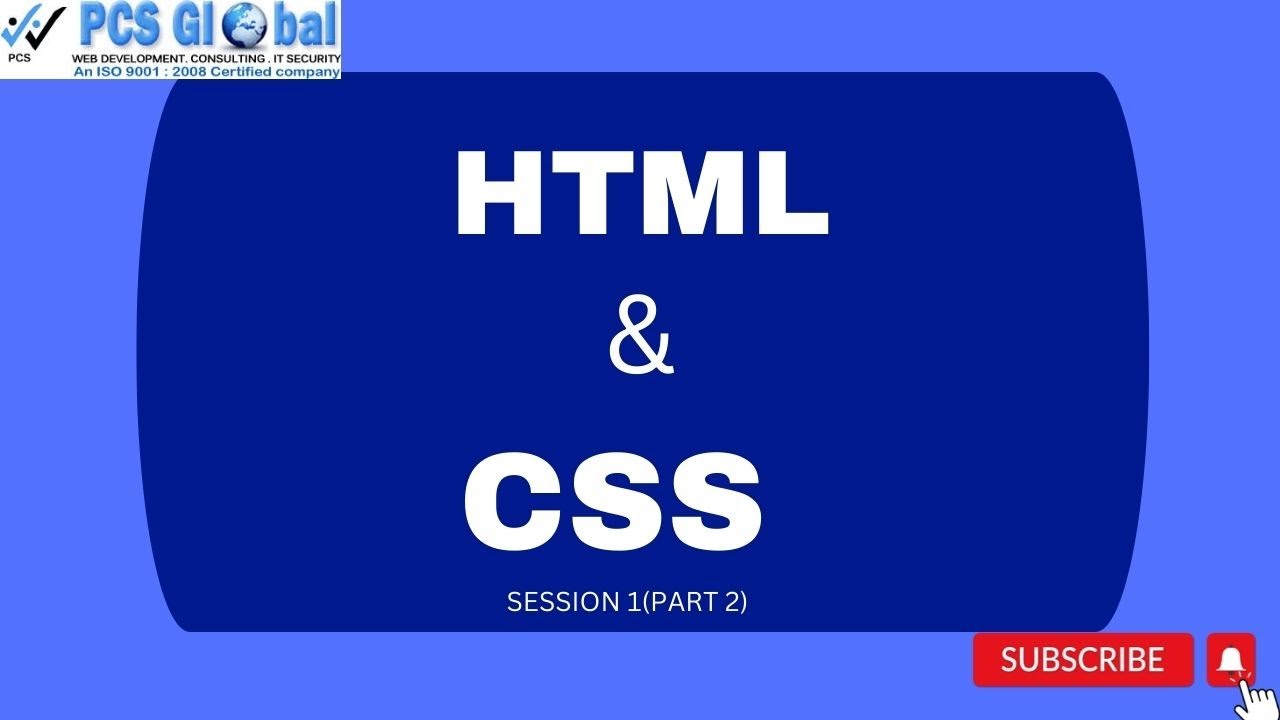 PCS
PCS Global
WEB DEVELOPMENT. CONSULTING . IT SECURITY
An ISO 9001 : 2008 Certified company

HTML
&
CSS
SESSION 1(PART 2)

SUBSCRIBE